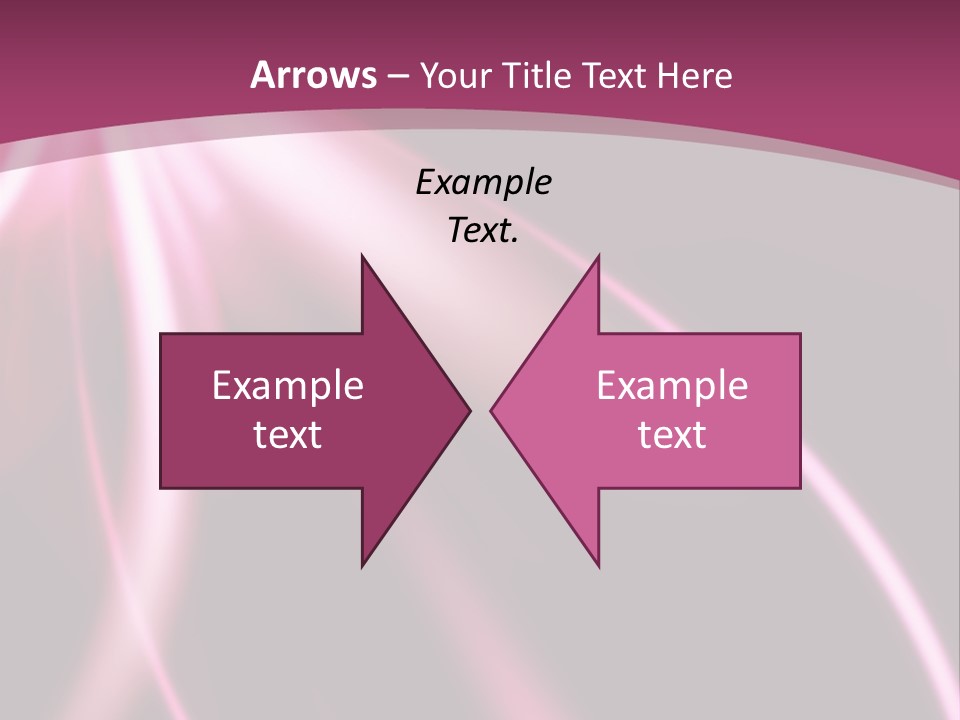 Arrows – Your Title Text Here

Example Text.

Example text

Example text